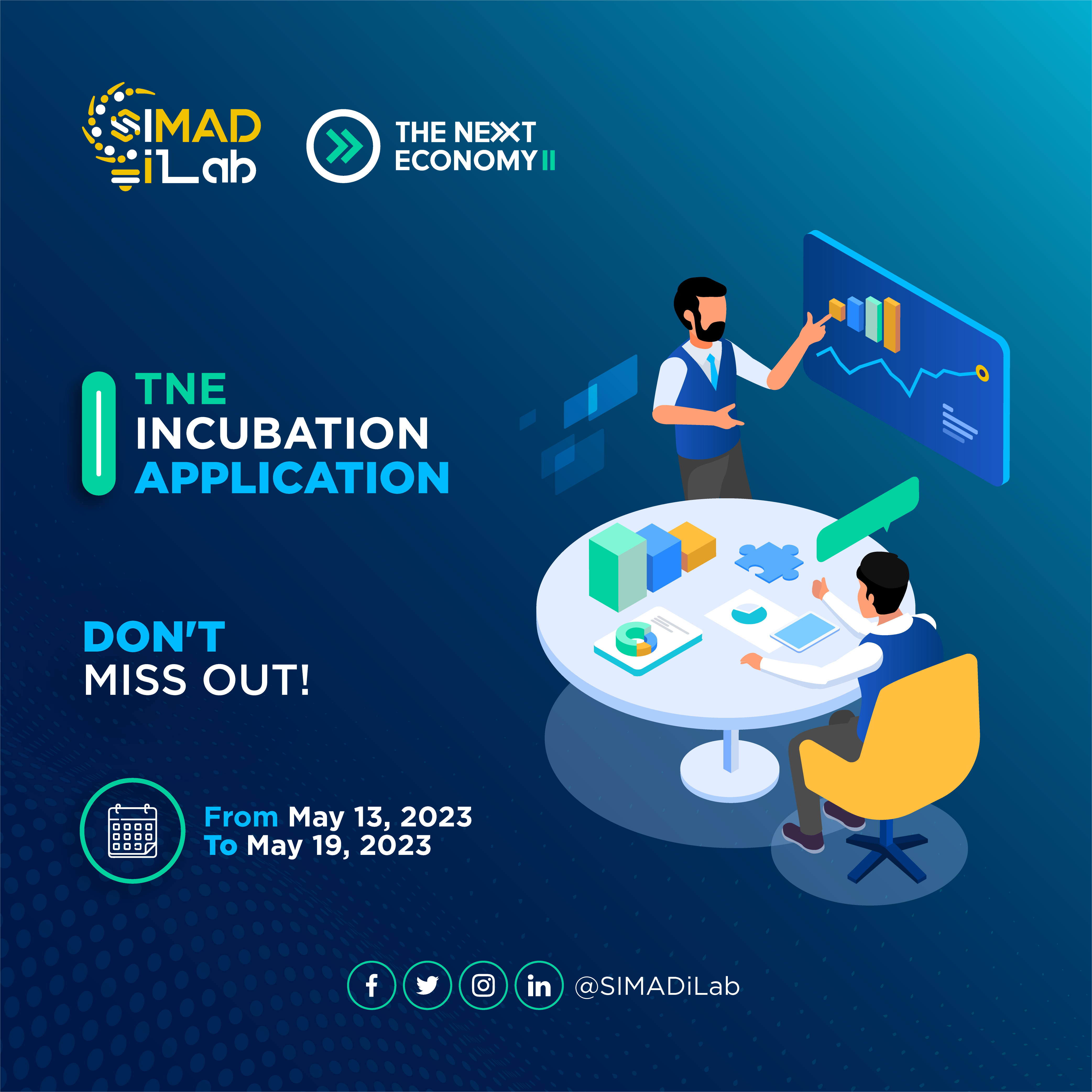 SIMAD iLab

THE NEXT ECONOMY II

TNE
INCUBATION
APPLICATION

DON'T
MISS OUT!

From May 13, 2023
To May 19, 2023

@SIMADiLab